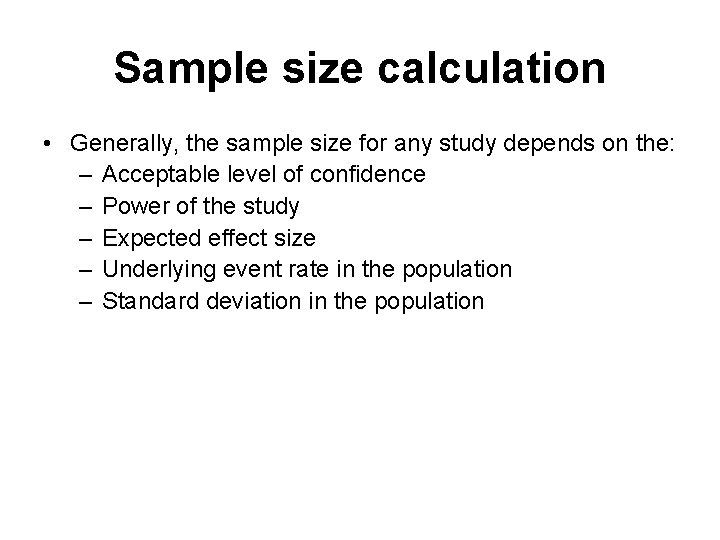 Sample size calculation

• Generally, the sample size for any study depends on the:
– Acceptable level of confidence
– Power of the study
– Expected effect size
– Underlying event rate in the population
– Standard deviation in the population